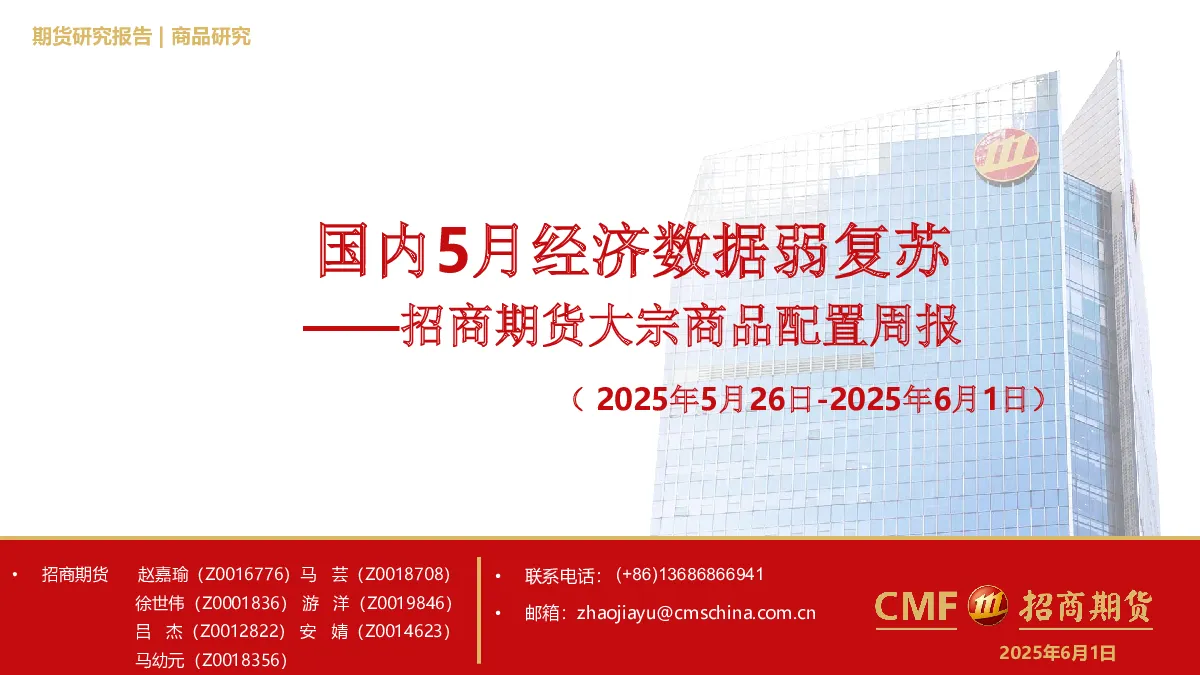 期货研究报告 | 商品研究

国内5月经济数据弱复苏
——招商期货大宗商品配置周报

（2025年5月26日-2025年6月1日）

• 招商期货 赵嘉瑜（Z0016776）马 芸（Z0018708）
徐世伟（Z0001836）游 洋（Z0019846）
吕 杰（Z0012822）安 婧（Z0014623）
马幼元（Z0018356）

• 联系电话：(+86)13686866941

• 邮箱：zhaojiayu@cmschina.com.cn

CMF 招商期货

2025年6月1日